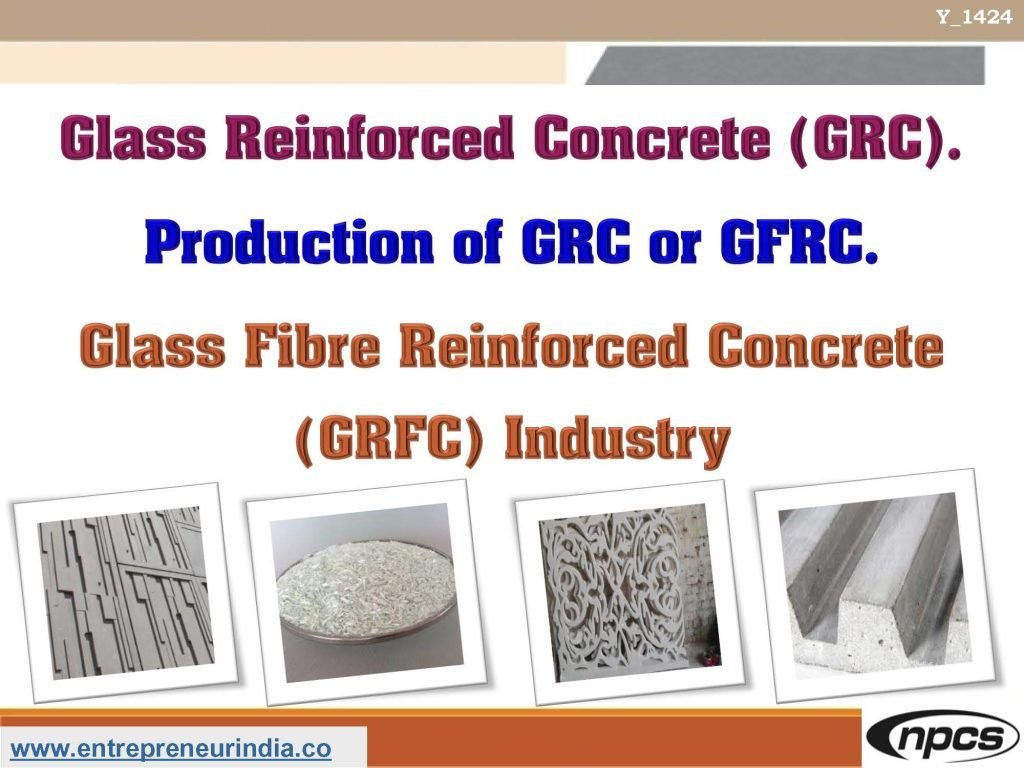 Y_1424

Glass Reinforced Concrete (GRC).

Production of GRC or GFRC.

Glass Fibre Reinforced Concrete (GRFC) Industry

www.entrepreneurindia.co

npcs